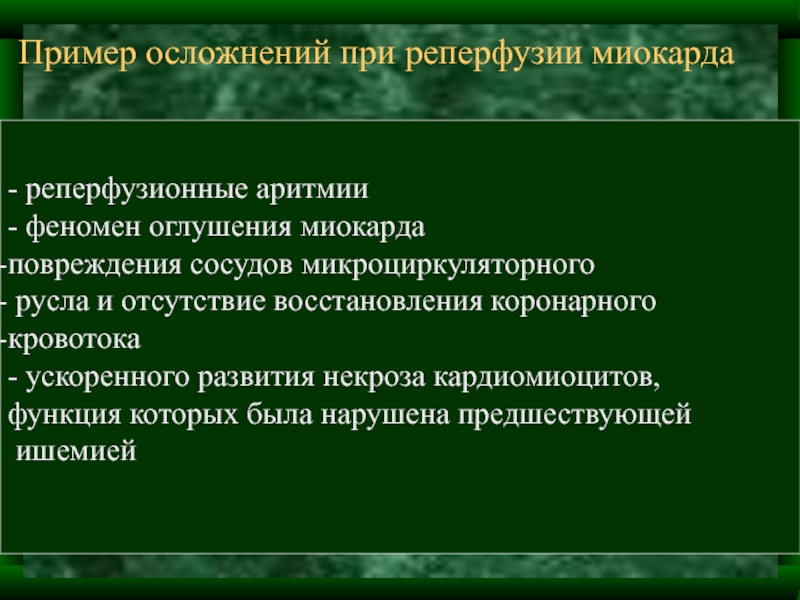 Пример осложнений при реперфузии миокарда

- реперфузионные аритмии
- феномен оглушения миокарда
-повреждения сосудов микроциркуляторного
- русла и отсутствие восстановления коронарного
-кровотока
- ускоренного развития некроза кардиомиоцитов, функция которых была нарушена предшествующей ишемией